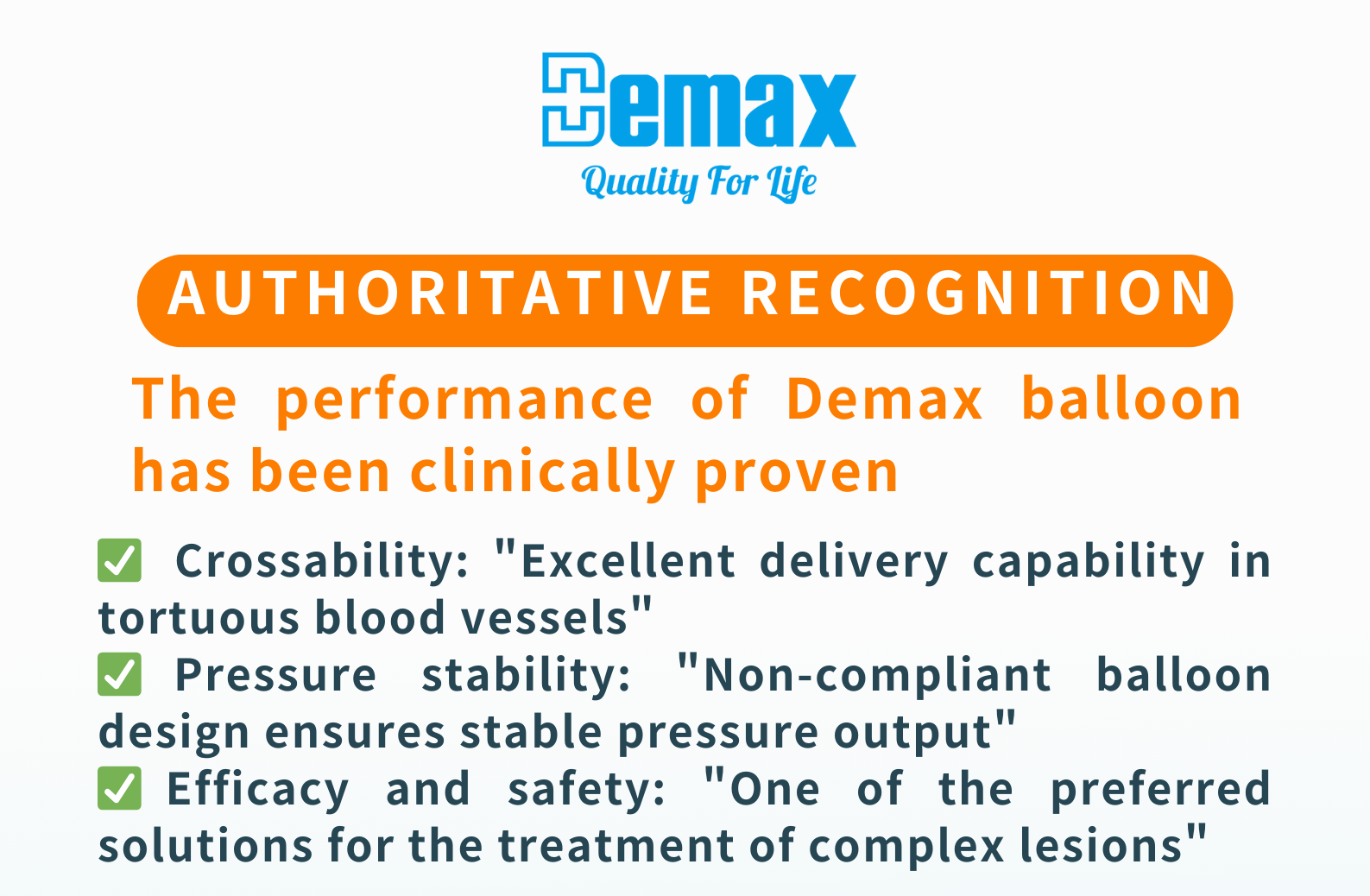 Demax
Quality For Life

AUTHORITATIVE RECOGNITION

The performance of Demax balloon has been clinically proven

✅ Crossability: "Excellent delivery capability in tortuous blood vessels"
✅ Pressure stability: "Non-compliant balloon design ensures stable pressure output"
✅ Efficacy and safety: "One of the preferred solutions for the treatment of complex lesions"